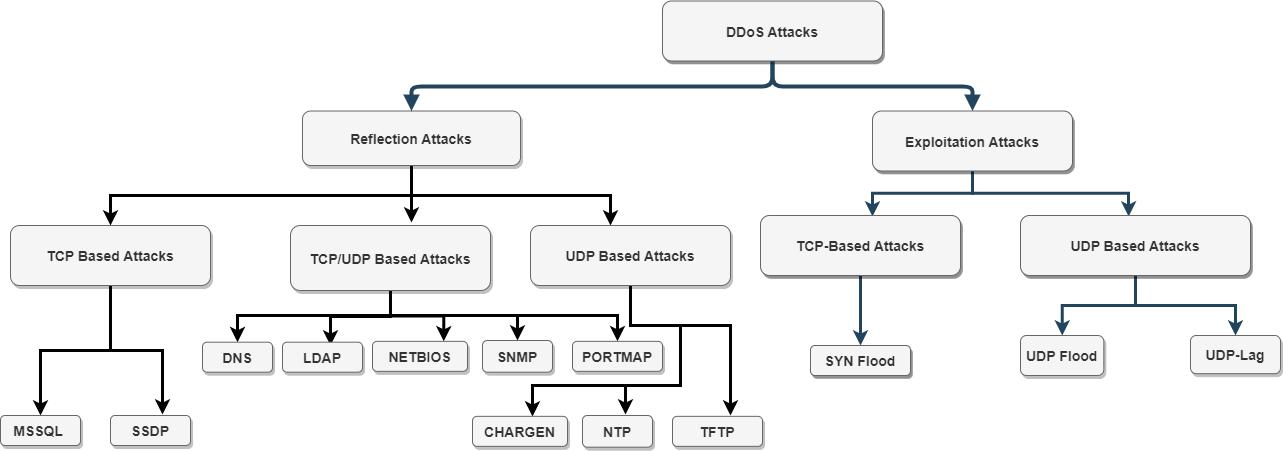 DDoS Attacks

Reflection Attacks

Exploitation Attacks

TCP Based Attacks

TCP/UDP Based Attacks

UDP Based Attacks

TCP-Based Attacks

UDP Based Attacks

DNS

LDAP

NETBIOS

SNMP

PORTMAP

SYN Flood

UDP Flood

UDP-Lag

MSSQL

SSDP

CHARGEN

NTP

TFTP